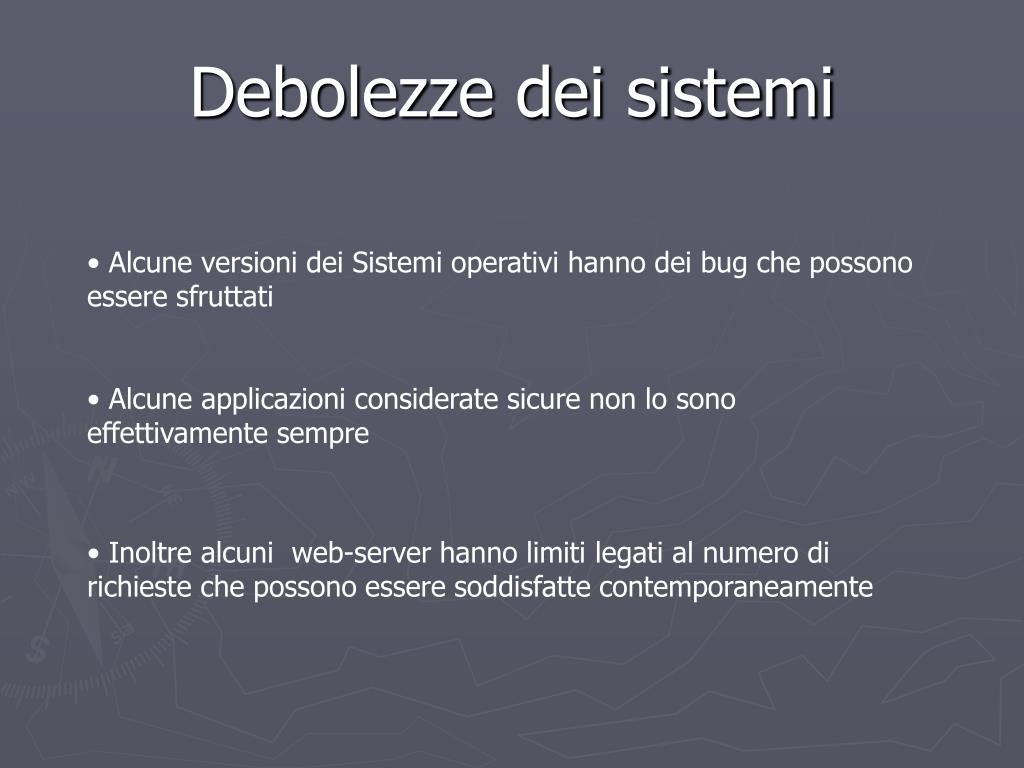 Debolezze dei sistemi

• Alcune versioni dei Sistemi operativi hanno dei bug che possono essere sfruttati

• Alcune applicazioni considerate sicure non lo sono effettivamente sempre

• Inoltre alcuni web-server hanno limiti legati al numero di richieste che possono essere soddisfatte contemporaneamente